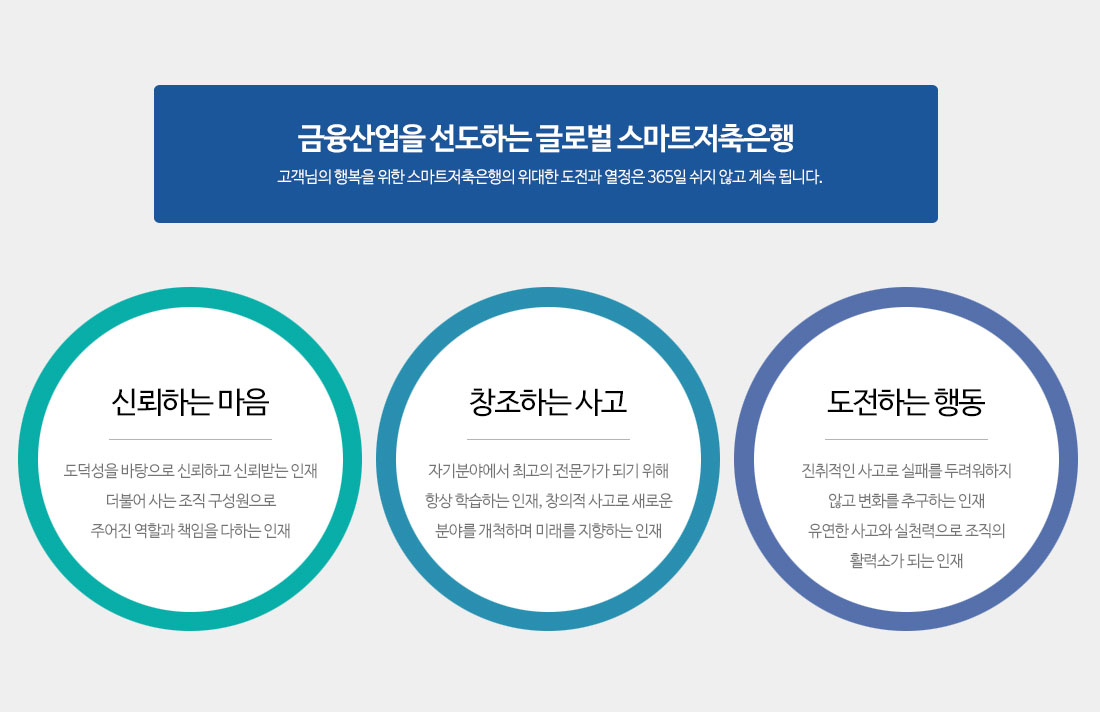 금융산업을 선도하는 글로벌 스마트저축은행

고객님의 행복을 위한 스마트저축은행의 위대한 도전과 열정은 365일 쉬지 않고 계속 됩니다.

신뢰하는 마음

도덕성을 바탕으로 신뢰하고 신뢰받는 인재
더불어 사는 조직 구성원으로
주어진 역할과 책임을 다하는 인재

창조하는 사고

자기분야에서 최고의 전문가가 되기 위해
항상 학습하는 인재, 창의적 사고로 새로운
분야를 개척하며 미래를 지향하는 인재

도전하는 행동

진취적인 사고로 실패를 두려워하지
않고 변화를 추구하는 인재
유연한 사고와 실천력으로 조직의
활력소가 되는 인재